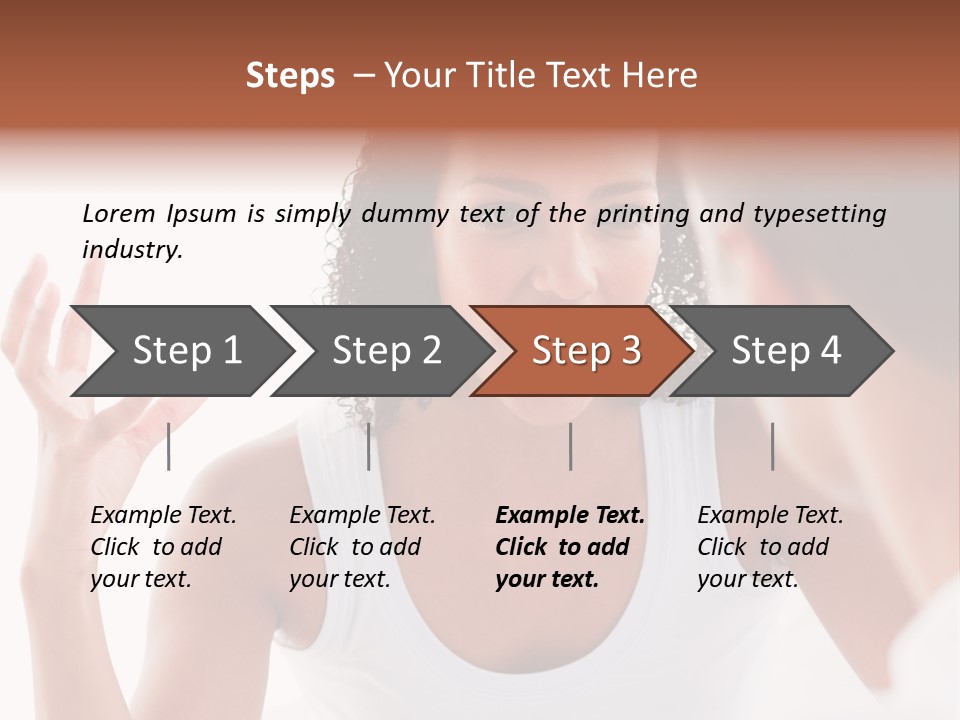 Steps – Your Title Text Here

Lorem Ipsum is simply dummy text of the printing and typesetting industry.

Step 1

Step 2

Step 3

Step 4

Example Text. Click to add your text.

Example Text. Click to add your text.

Example Text. Click to add your text.

Example Text. Click to add your text.